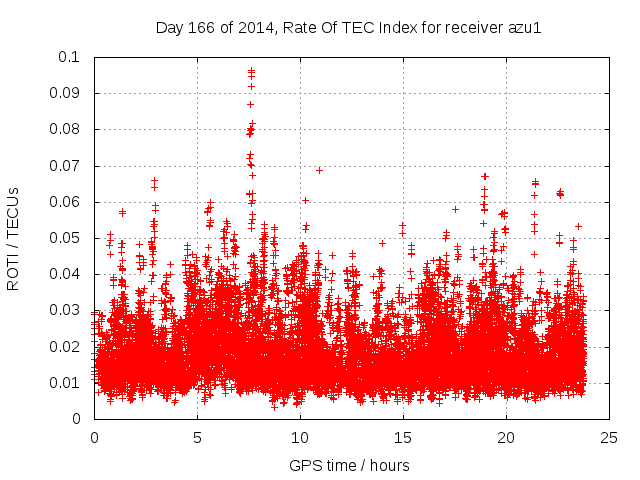 Day 166 of 2014, Rate Of TEC Index for receiver azu1

ROTI / TECUs

0.1
0.09
0.08
0.07
0.06
0.05
0.04
0.03
0.02
0.01
0

0
5
10
15
20
25

GPS time / hours